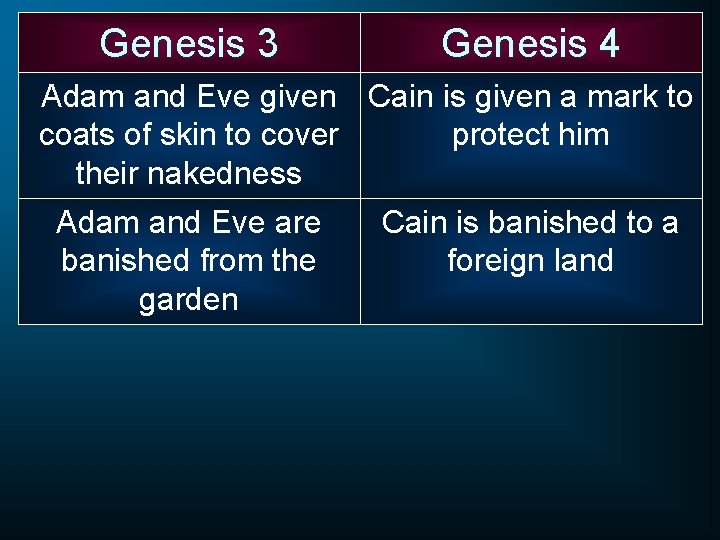 | Genesis 3 | Genesis 4 |
|---|---|
| Adam and Eve given coats of skin to cover their nakedness | Cain is given a mark to protect him |
| Adam and Eve are banished from the garden | Cain is banished to a foreign land |